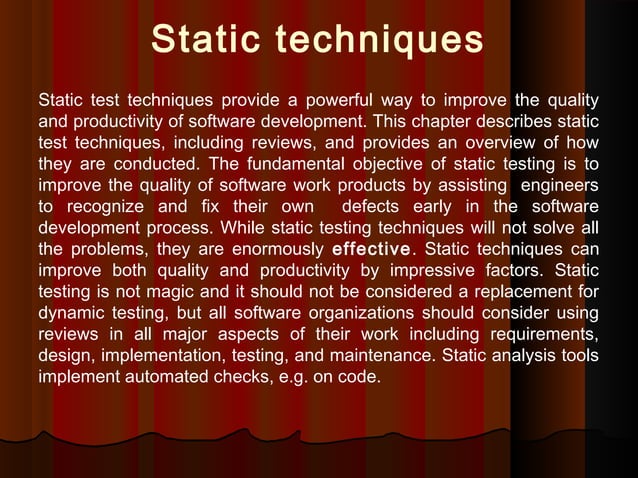 Static techniques

Static test techniques provide a powerful way to improve the quality and productivity of software development. This chapter describes static test techniques, including reviews, and provides an overview of how they are conducted. The fundamental objective of static testing is to improve the quality of software work products by assisting engineers to recognize and fix their own defects early in the software development process. While static testing techniques will not solve all the problems, they are enormously effective. Static techniques can improve both quality and productivity by impressive factors. Static testing is not magic and it should not be considered a replacement for dynamic testing, but all software organizations should consider using reviews in all major aspects of their work including requirements, design, implementation, testing, and maintenance. Static analysis tools implement automated checks, e.g. on code.